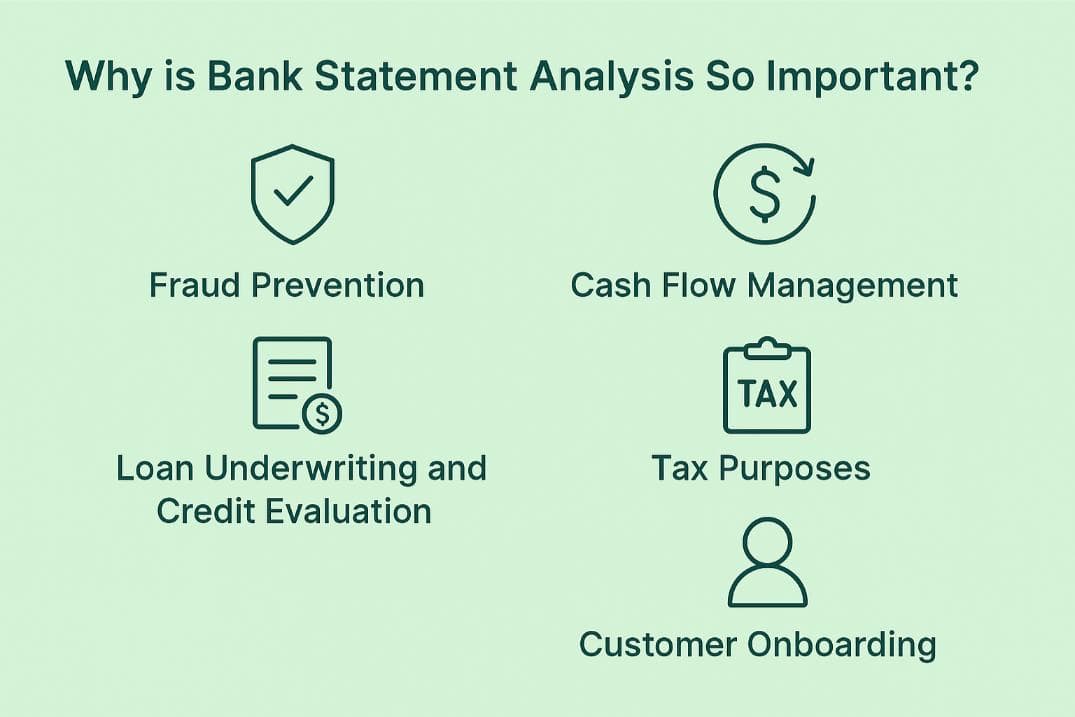 Why is Bank Statement Analysis So Important?

Fraud Prevention

Cash Flow Management

Loan Underwriting and Credit Evaluation

TAX

Tax Purposes

Customer Onboarding